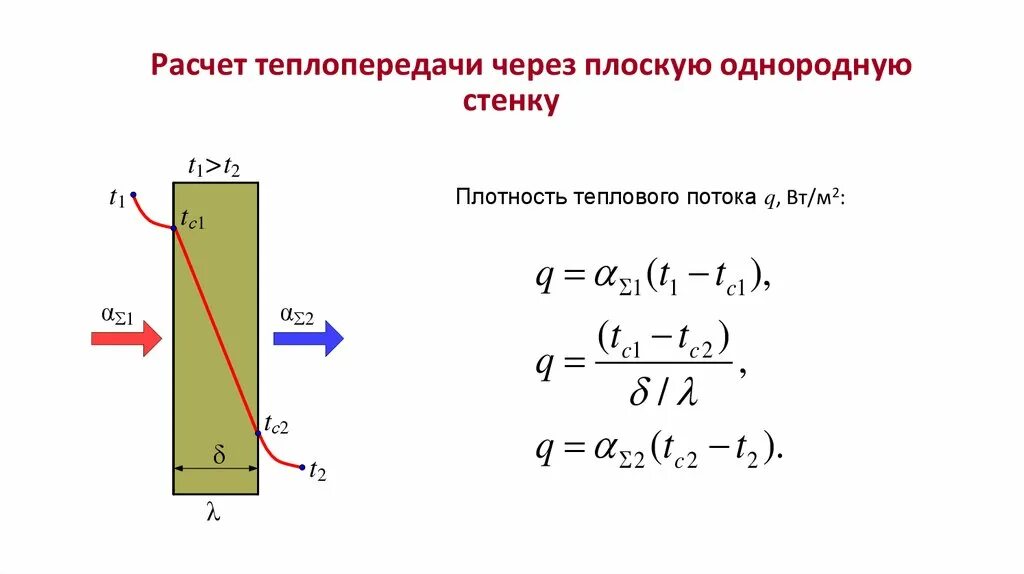 Расчет теплопередачи через плоскую однородную стенку

$t_1 > t_2$

$t_1$

$t_{c1}$

$\alpha_{\Sigma 1}$

$\alpha_{\Sigma 2}$

$t_{c2}$

$\delta$

$t_2$

$\lambda$

Плотность теплового потока $q$, Вт/м$^2$:

$q = \alpha_{\Sigma 1}(t_1 - t_{c1}),$

$q = \frac{(t_{c1} - t_{c2})}{\delta / \lambda},$

$q = \alpha_{\Sigma 2}(t_{c2} - t_2).$